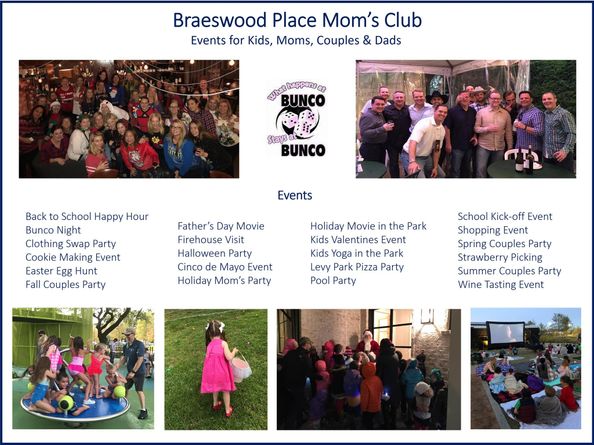 Braeswood Place Mom's Club

Events for Kids, Moms, Couples & Dads

What happens at BUNCO Stays at BUNCO

Events

Back to School Happy Hour
Bunco Night
Clothing Swap Party
Cookie Making Event
Easter Egg Hunt
Fall Couples Party

Father's Day Movie
Firehouse Visit
Halloween Party
Cinco de Mayo Event
Holiday Mom's Party

Holiday Movie in the Park
Kids Valentines Event
Kids Yoga in the Park
Levy Park Pizza Party
Pool Party

School Kick-off Event
Shopping Event
Spring Couples Party
Strawberry Picking
Summer Couples Party
Wine Tasting Event